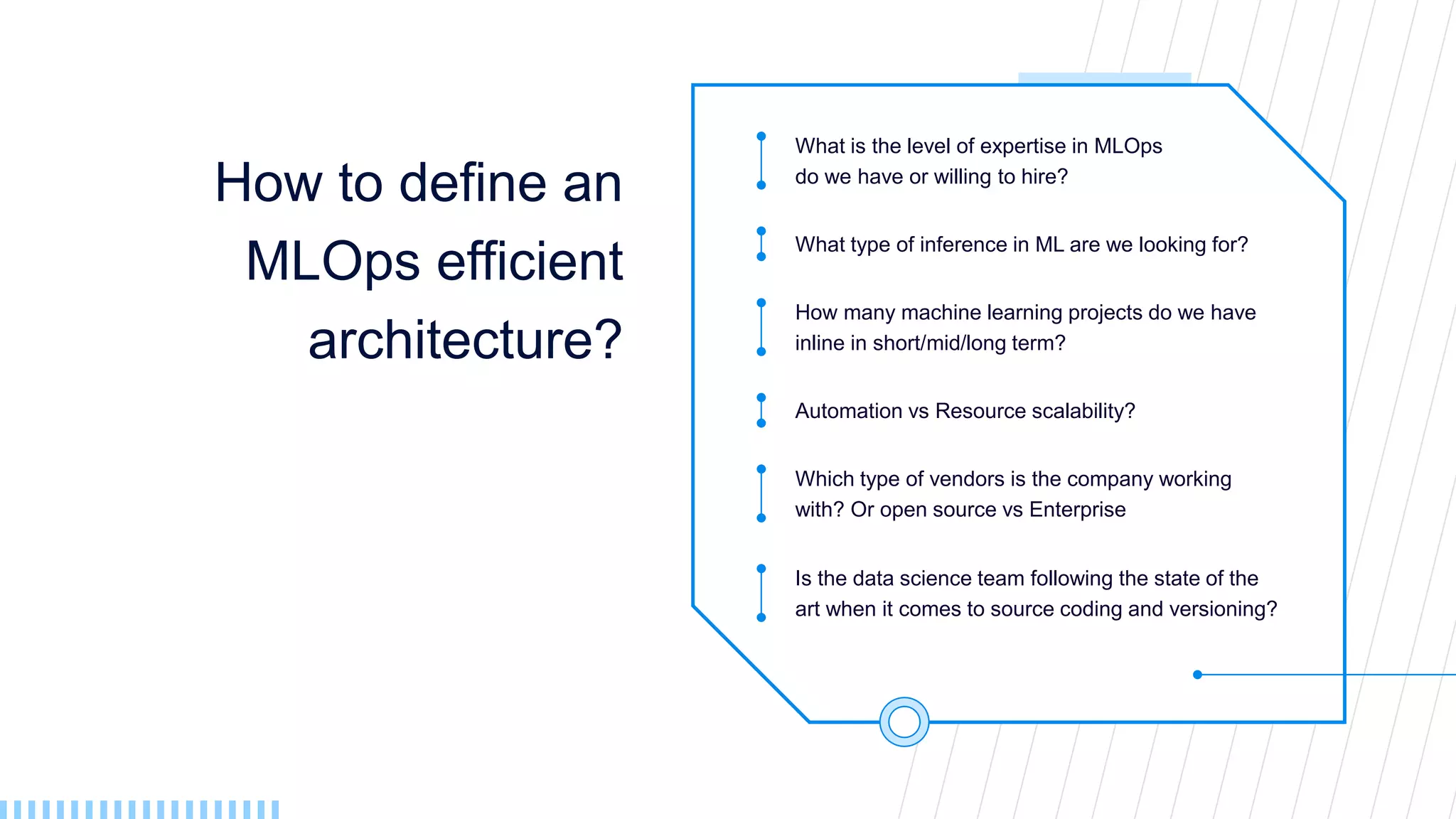 How to define an MLOps efficient architecture?

What is the level of expertise in MLOps do we have or willing to hire?

What type of inference in ML are we looking for?

How many machine learning projects do we have inline in short/mid/long term?

Automation vs Resource scalability?

Which type of vendors is the company working with? Or open source vs Enterprise

Is the data science team following the state of the art when it comes to source coding and versioning?